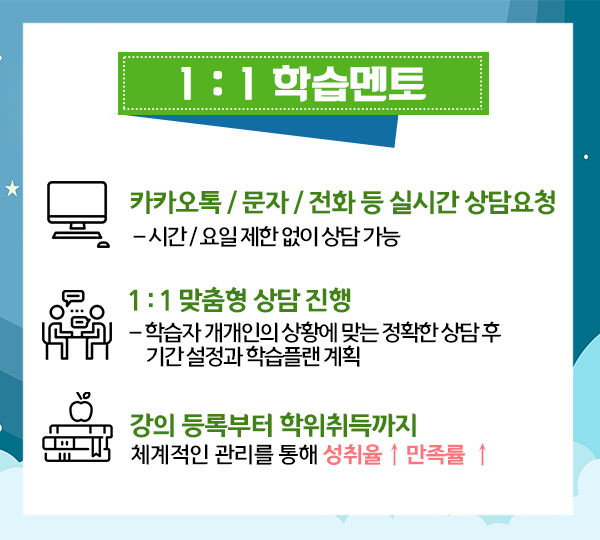 1 : 1 학습멘토

카카오톡 / 문자 / 전화 등 실시간 상담요청
– 시간 / 요일 제한 없이 상담 가능

1 : 1 맞춤형 상담 진행
– 학습자 개개인의 상황에 맞는 정확한 상담 후 기간 설정과 학습플랜 계획

강의 등록부터 학위취득까지
체계적인 관리를 통해 성취율 ↑ 만족률 ↑